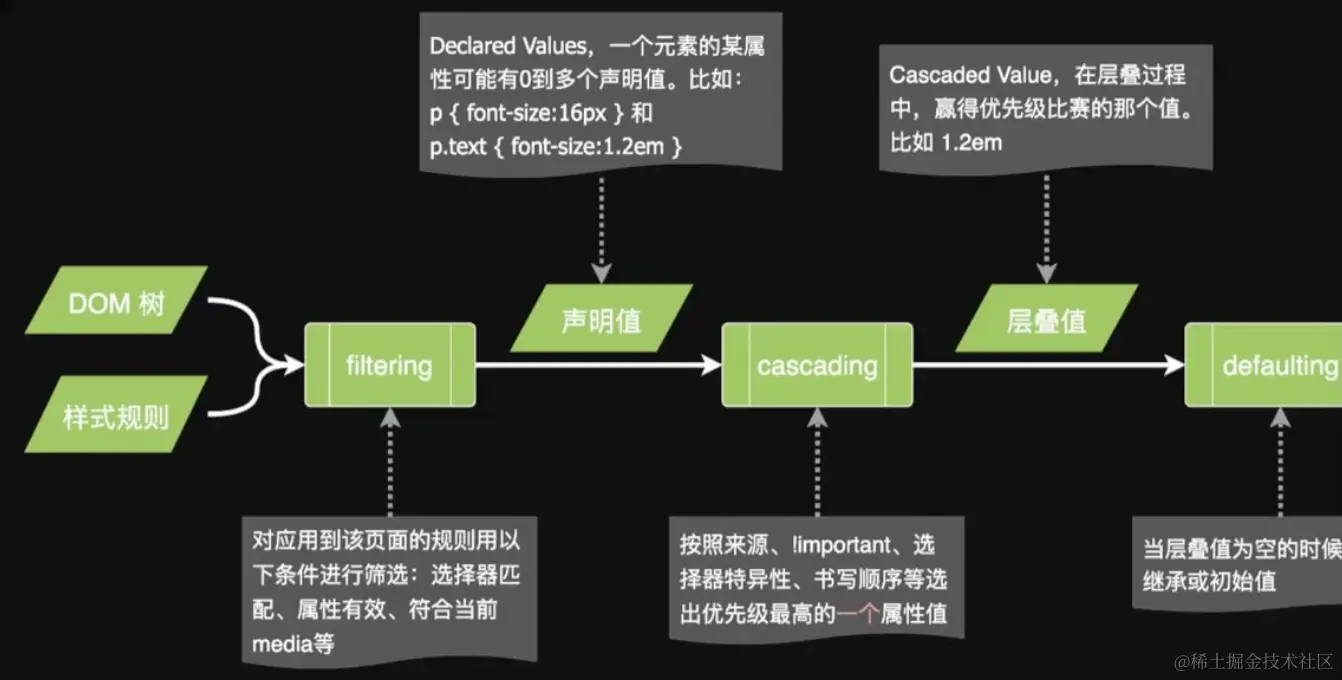 Declared Values，一个元素的某属性可能有0到多个声明值。比如：
p { font-size:16px } 和
p.text { font-size:1.2em }

Cascaded Value，在层叠过程中，赢得优先级比赛的那个值。比如 1.2em

DOM 树

样式规则

filtering

声明值

cascading

层叠值

defaulting

对应用到该页面的规则用以下条件进行筛选：选择器匹配、属性有效、符合当前media等

按照来源、!important、选择器特异性、书写顺序等选出优先级最高的一个属性值

当层叠值为空的时候
继承或初始值

@稀土掘金技术社区